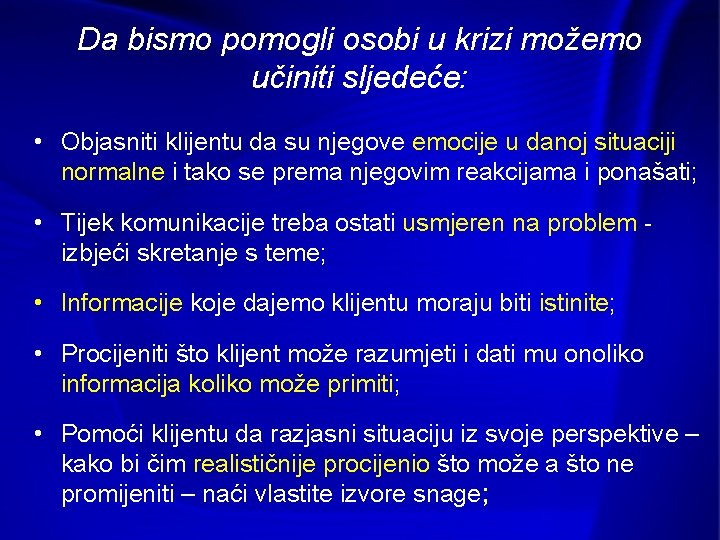 Da bismo pomogli osobi u krizi možemo učiniti sljedeće:

• Objasniti klijentu da su njegove emocije u danoj situaciji normalne i tako se prema njegovim reakcijama i ponašati;

• Tijek komunikacije treba ostati usmjeren na problem - izbjeći skretanje s teme;

• Informacije koje dajemo klijentu moraju biti istinite;

• Procijeniti što klijent može razumjeti i dati mu onoliko informacija koliko može primiti;

• Pomoći klijentu da razjasni situaciju iz svoje perspektive – kako bi čim realističnije procijenio što može a što ne promijeniti – naći vlastite izvore snage;